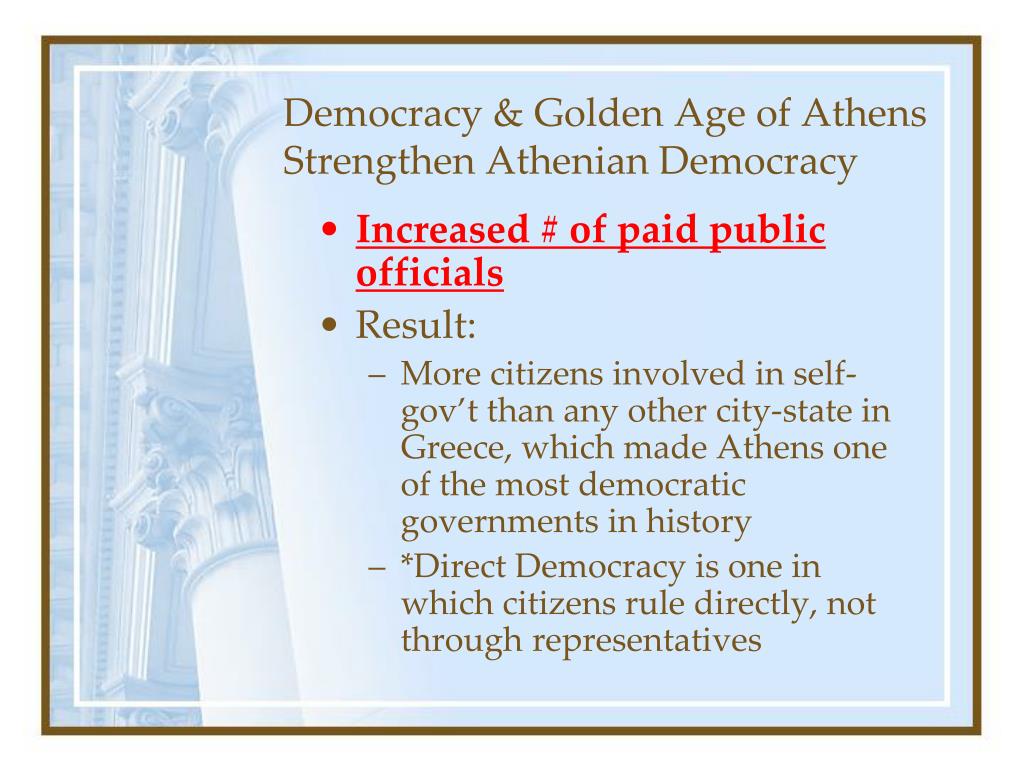 Democracy & Golden Age of Athens
Strengthen Athenian Democracy

• Increased # of paid public officials
• Result:
– More citizens involved in self-gov't than any other city-state in Greece, which made Athens one of the most democratic governments in history
– *Direct Democracy is one in which citizens rule directly, not through representatives